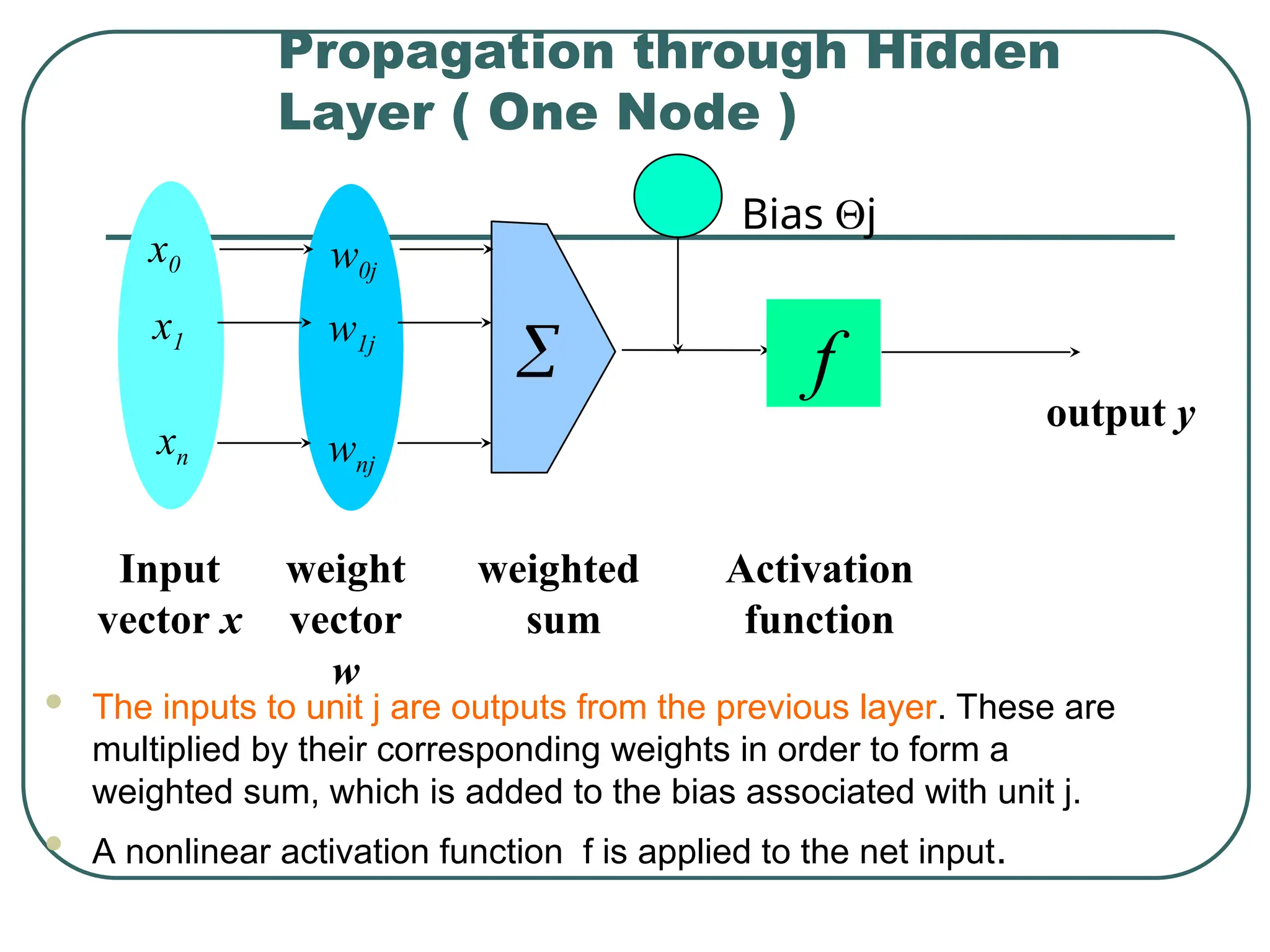 Propagation through Hidden Layer ( One Node )

Bias Θj

$x_0$
$x_1$
$x_n$

$w_{0j}$
$w_{1j}$
$w_{nj}$

$\sum$

$f$

output $y$

Input vector $x$

weight vector $w$

weighted sum

Activation function

- The inputs to unit j are outputs from the previous layer. These are multiplied by their corresponding weights in order to form a weighted sum, which is added to the bias associated with unit j.
- A nonlinear activation function f is applied to the net input.